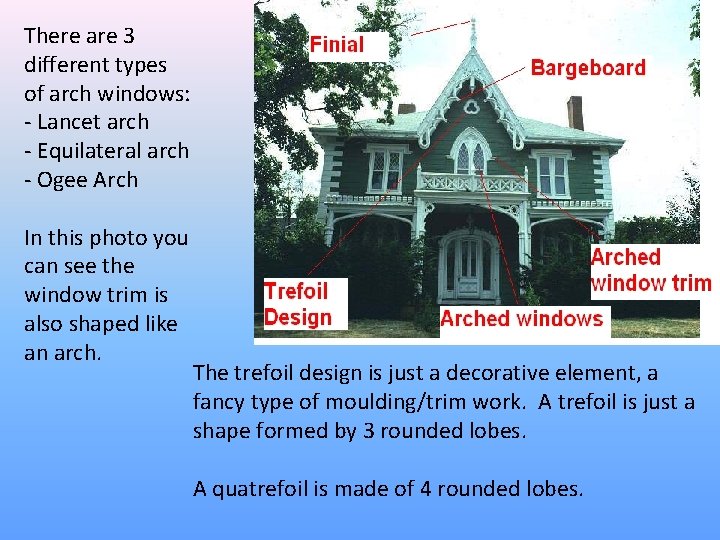 There are 3 different types of arch windows:
- Lancet arch
- Equilateral arch
- Ogee Arch

In this photo you can see the window trim is also shaped like an arch.

Finial

Bargeboard

Arched window trim

Trefoil Design

Arched windows

The trefoil design is just a decorative element, a fancy type of moulding/trim work. A trefoil is just a shape formed by 3 rounded lobes.

A quatrefoil is made of 4 rounded lobes.